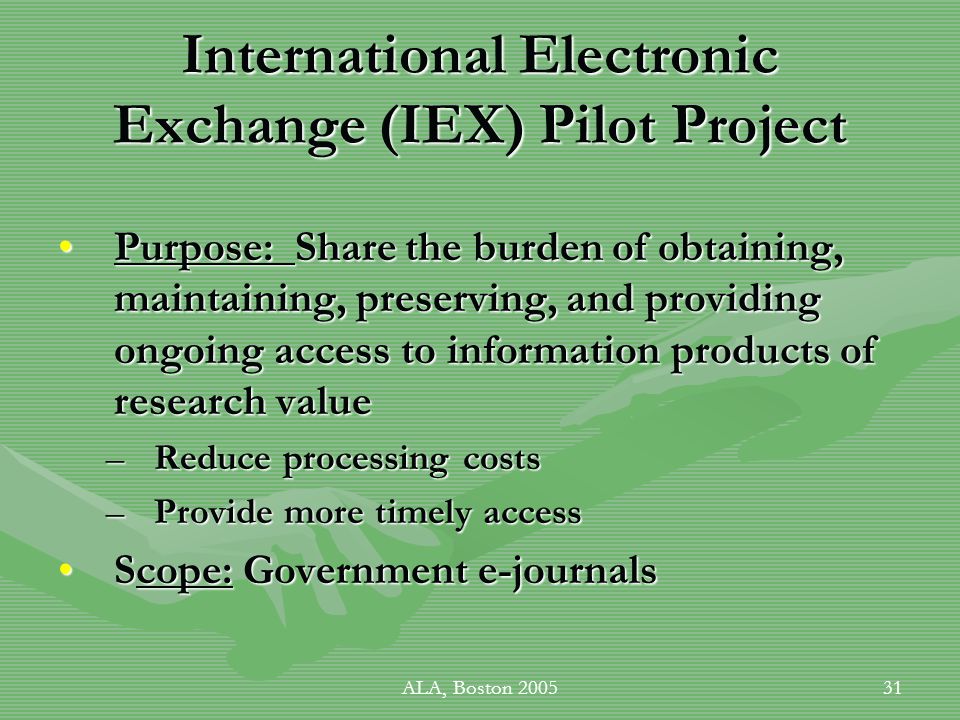 International Electronic Exchange (IEX) Pilot Project

• Purpose: Share the burden of obtaining, maintaining, preserving, and providing ongoing access to information products of research value
– Reduce processing costs
– Provide more timely access
• Scope: Government e-journals

ALA, Boston 2005

31